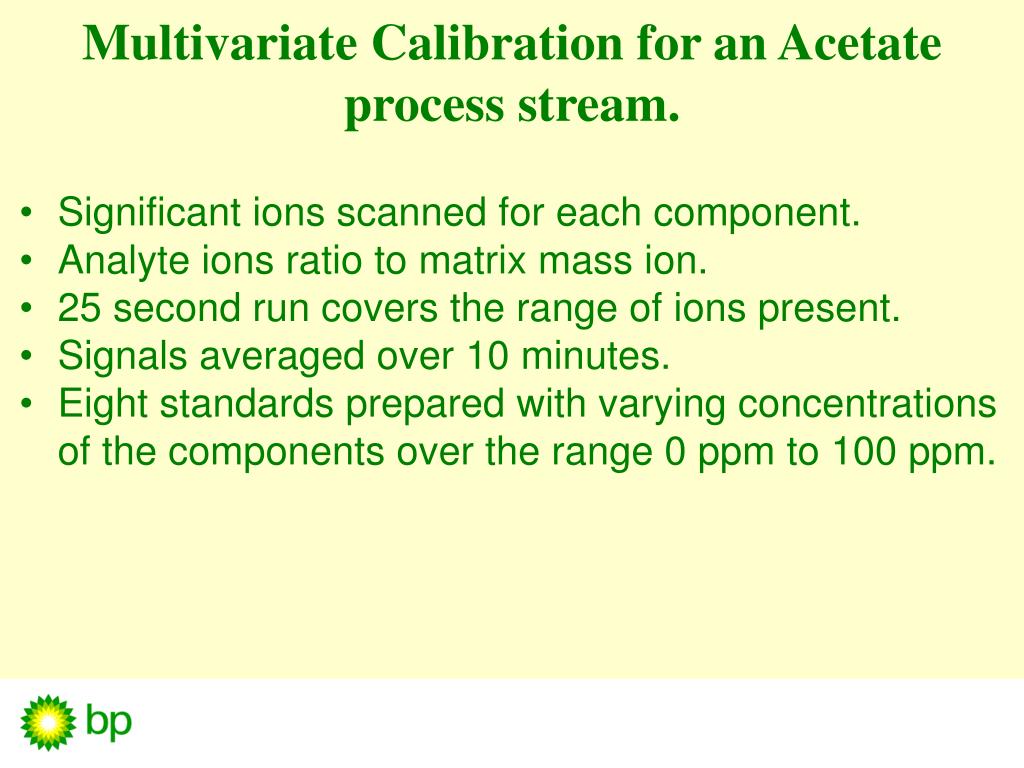 Multivariate Calibration for an Acetate process stream.

• Significant ions scanned for each component.
• Analyte ions ratio to matrix mass ion.
• 25 second run covers the range of ions present.
• Signals averaged over 10 minutes.
• Eight standards prepared with varying concentrations of the components over the range 0 ppm to 100 ppm.

bp